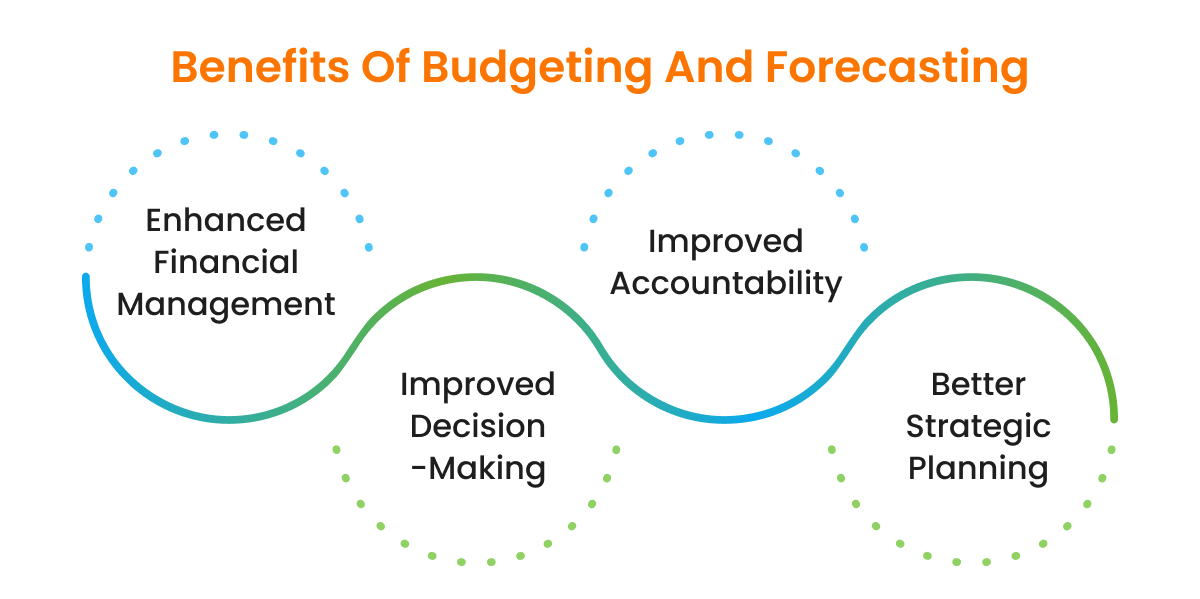 Benefits Of Budgeting And Forecasting

Enhanced Financial Management

Improved Decision -Making

Improved Accountability

Better Strategic Planning